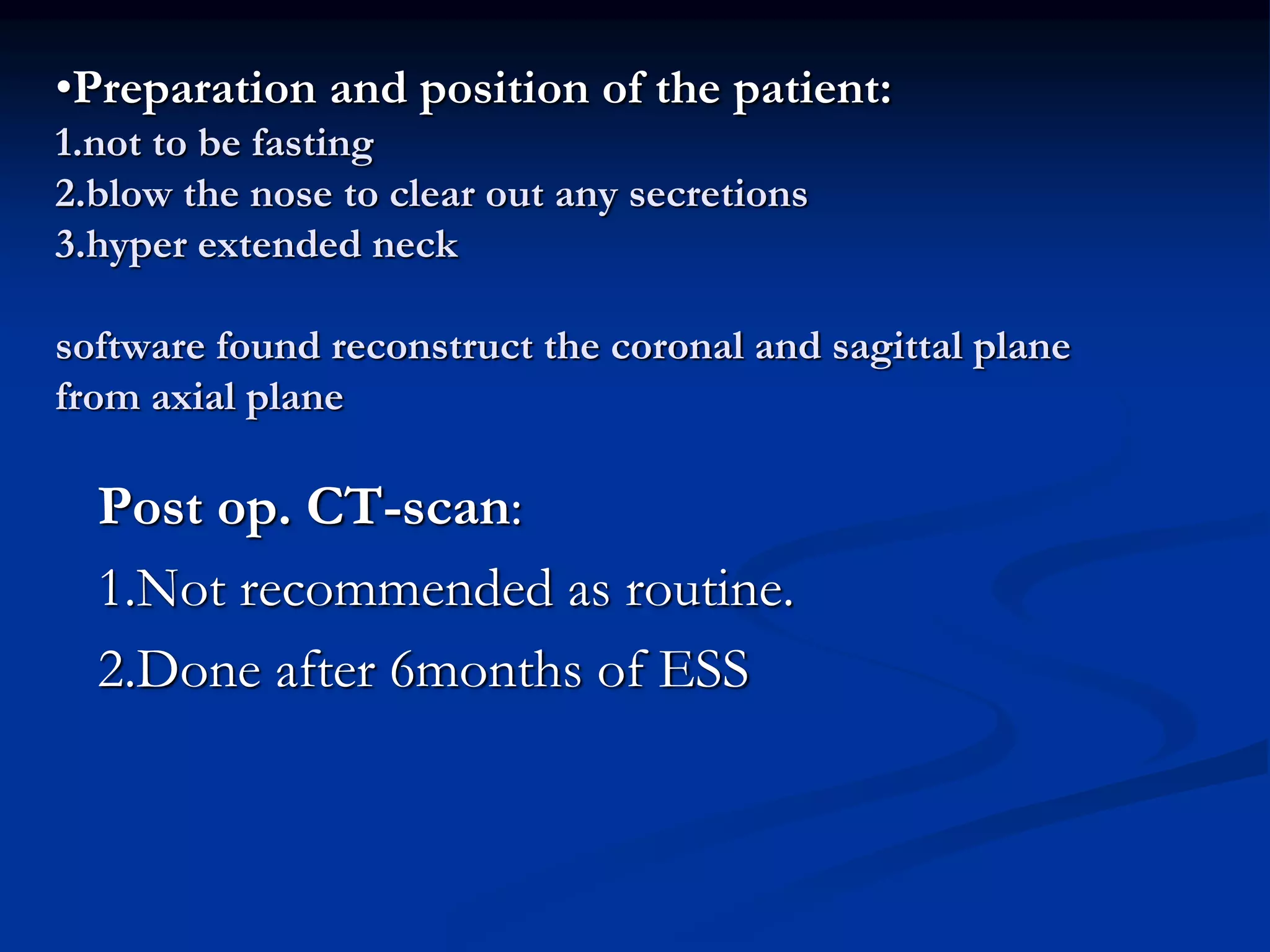 •Preparation and position of the patient:
1.not to be fasting
2.blow the nose to clear out any secretions
3.hyper extended neck

software found reconstruct the coronal and sagittal plane from axial plane

Post op. CT-scan:
1.Not recommended as routine.
2.Done after 6months of ESS